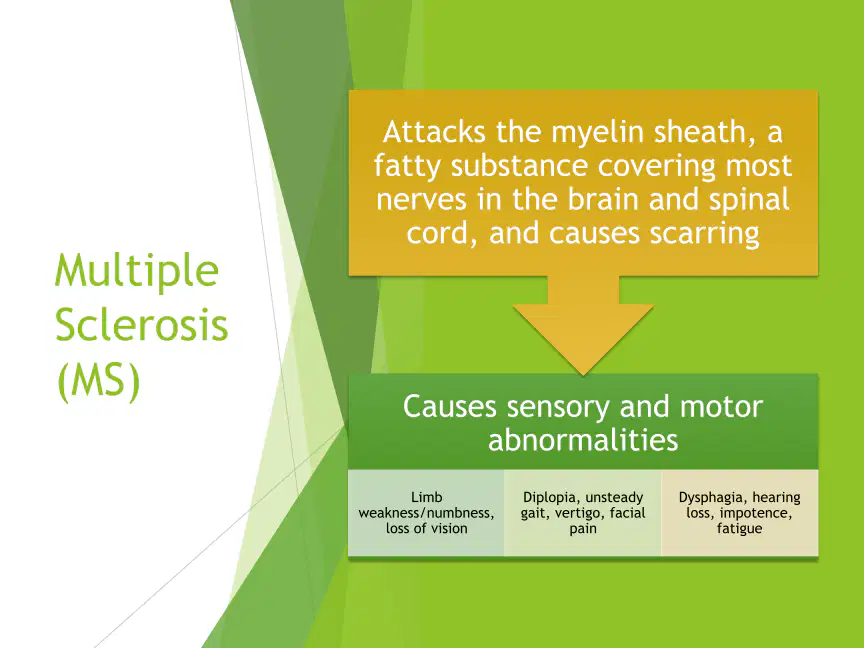 Multiple Sclerosis (MS)

Attacks the myelin sheath, a fatty substance covering most nerves in the brain and spinal cord, and causes scarring

Causes sensory and motor abnormalities

Limb weakness/numbness, loss of vision

Diplopia, unsteady gait, vertigo, facial pain

Dysphagia, hearing loss, impotence, fatigue